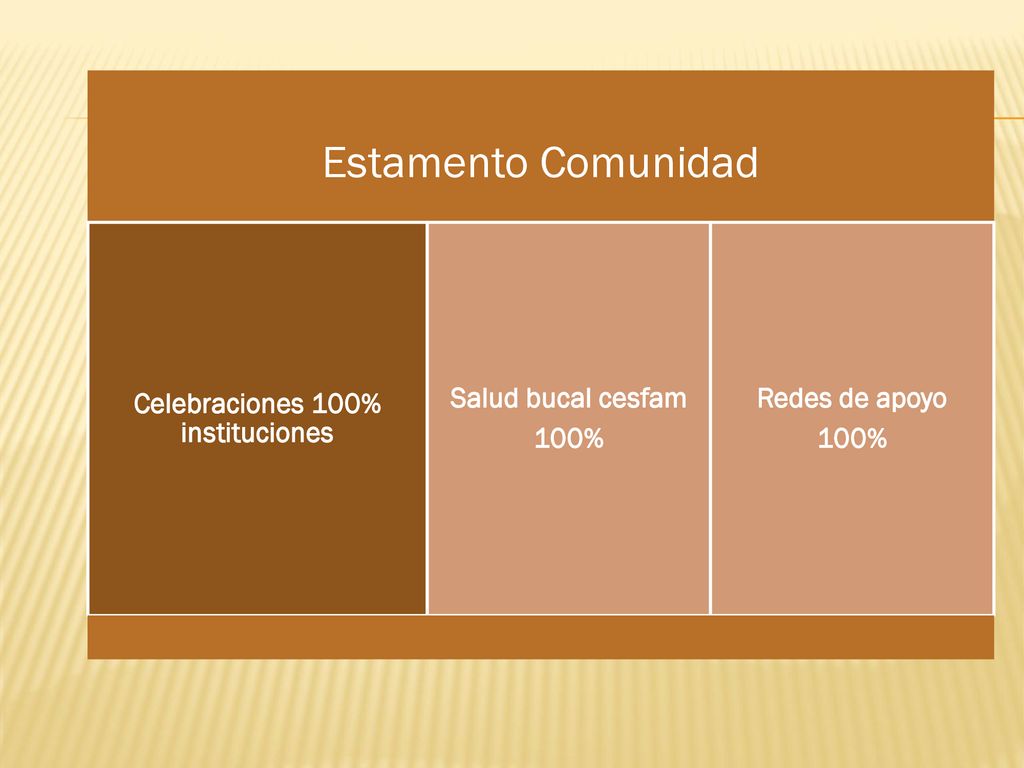 Estamento Comunidad

Celebraciones 100% instituciones

Salud bucal cesfam
100%

Redes de apoyo
100%